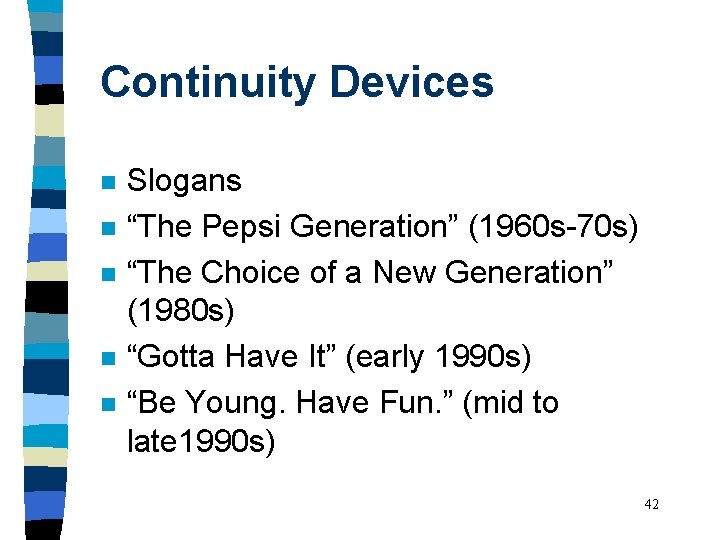 Continuity Devices

- Slogans
- “The Pepsi Generation” (1960s-70s)
- “The Choice of a New Generation” (1980s)
- “Gotta Have It” (early 1990s)
- “Be Young. Have Fun.” (mid to late1990s)

42